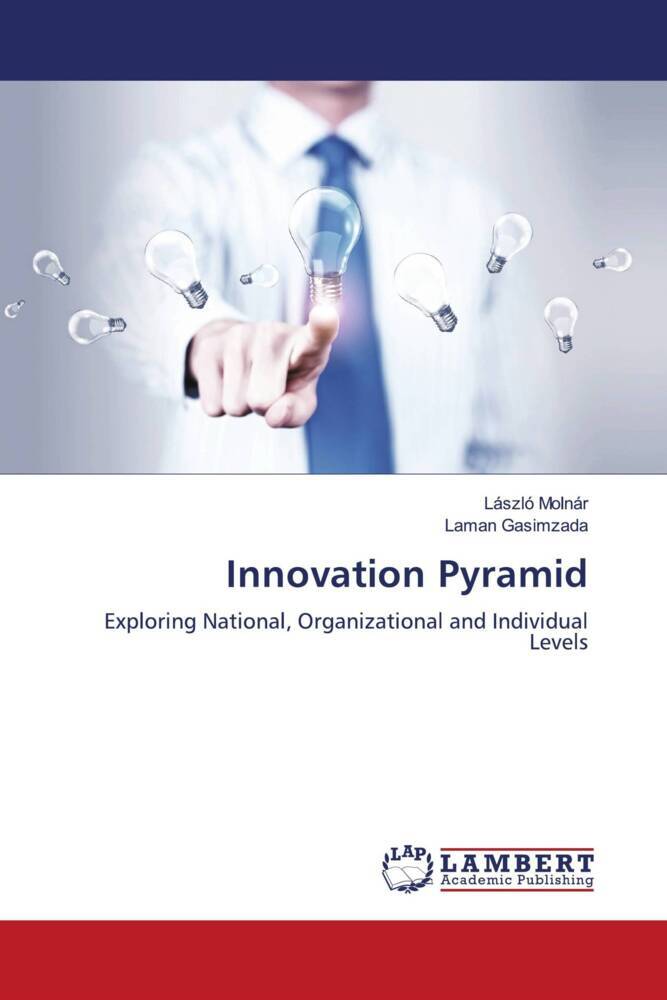 László Molnár
Laman Gasimzada

Innovation Pyramid

Exploring National, Organizational and Individual Levels

LAP LAMBERT Academic Publishing